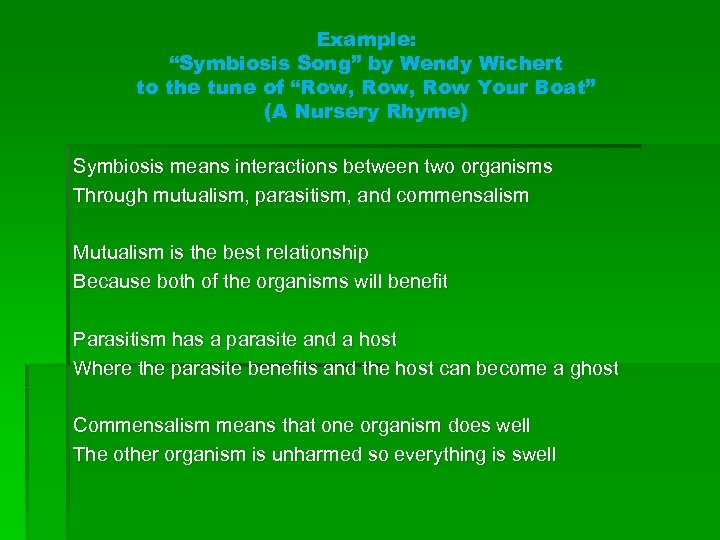 Example:
“Symbiosis Song” by Wendy Wichert
to the tune of “Row, Row, Row Your Boat”
(A Nursery Rhyme)

Symbiosis means interactions between two organisms
Through mutualism, parasitism, and commensalism

Mutualism is the best relationship
Because both of the organisms will benefit

Parasitism has a parasite and a host
Where the parasite benefits and the host can become a ghost

Commensalism means that one organism does well
The other organism is unharmed so everything is swell